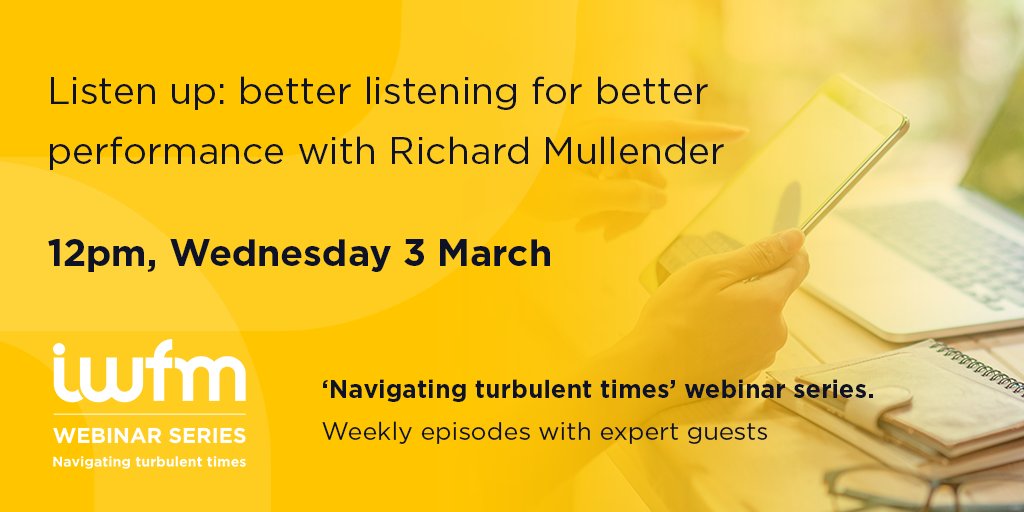 Listen up: better listening for better performance with Richard Mullender

12pm, Wednesday 3 March

iwfm
WEBINAR SERIES
Navigating turbulent times

'Navigating turbulent times' webinar series.
Weekly episodes with expert guests